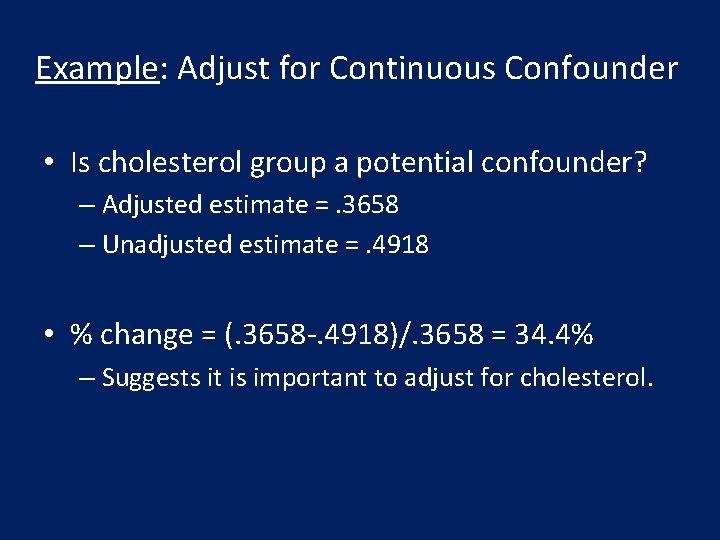 Example: Adjust for Continuous Confounder

• Is cholesterol group a potential confounder?
– Adjusted estimate = .3658
– Unadjusted estimate = .4918

• % change = (.3658-.4918)/.3658 = 34.4%
– Suggests it is important to adjust for cholesterol.